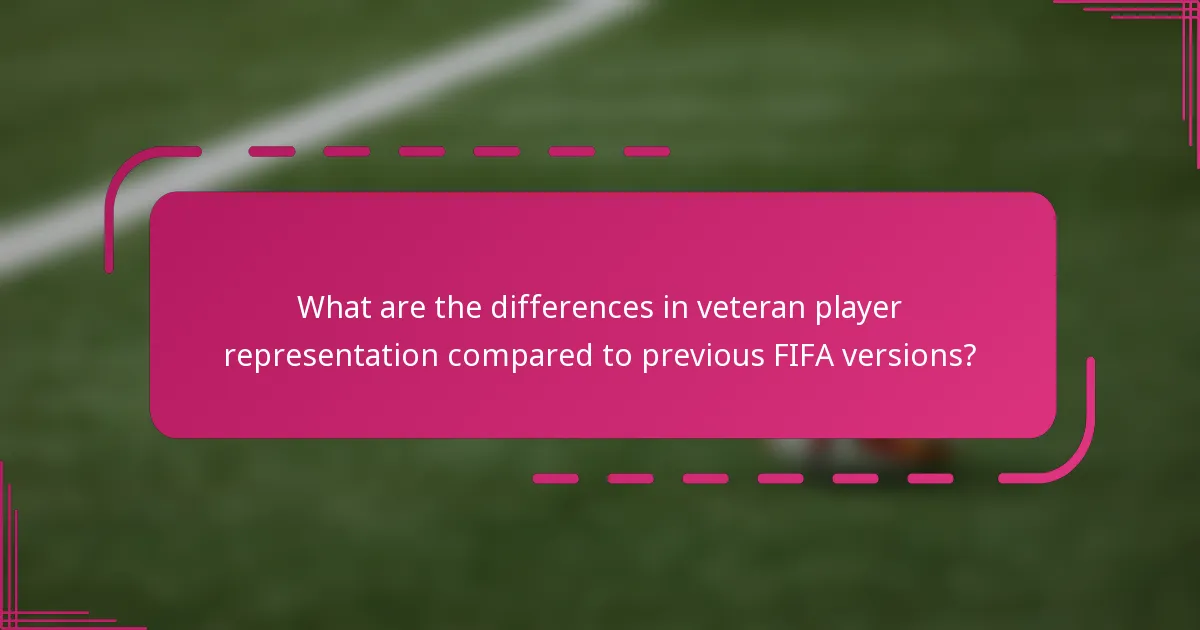 What are the differences in veteran player representation compared to previous FIFA versions?